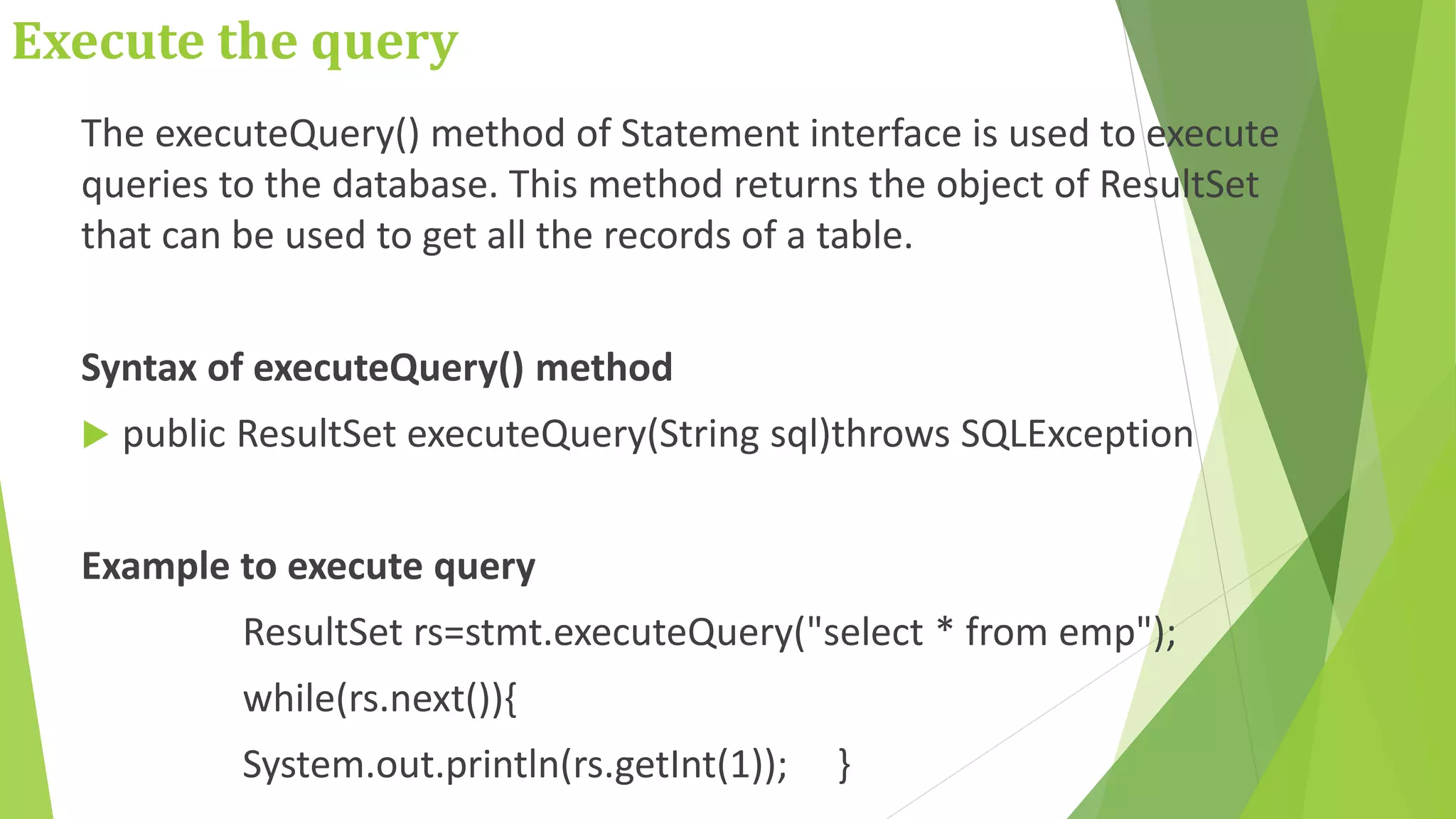 Execute the query

The executeQuery() method of Statement interface is used to execute queries to the database. This method returns the object of ResultSet that can be used to get all the records of a table.

Syntax of executeQuery() method

public ResultSet executeQuery(String sql)throws SQLException

Example to execute query

ResultSet rs=stmt.executeQuery("select * from emp");

while(rs.next()){

System.out.println(rs.getInt(1)); }